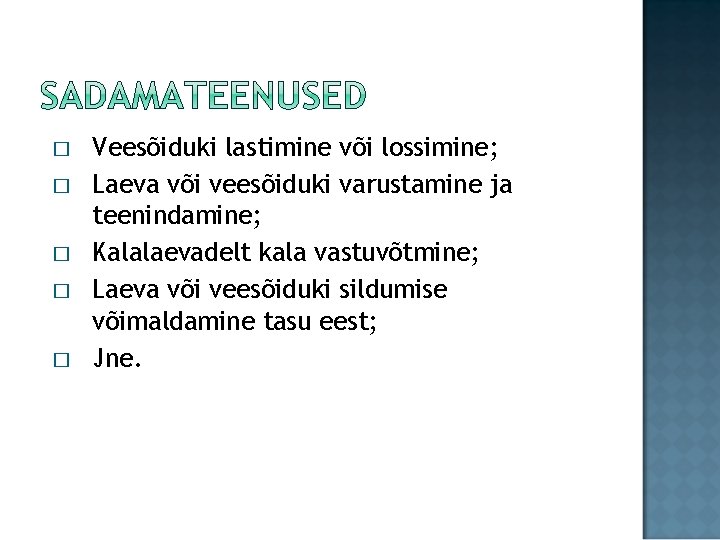 SADAMATEENUSED

□ Veesõiduki lastimine või lossimine;
□ Laeva või veesõiduki varustamine ja teenindamine;
□ Kalalaevadelt kala vastuvõtmine;
□ Laeva või veesõiduki sildumise võimaldamine tasu eest;
□ Jne.